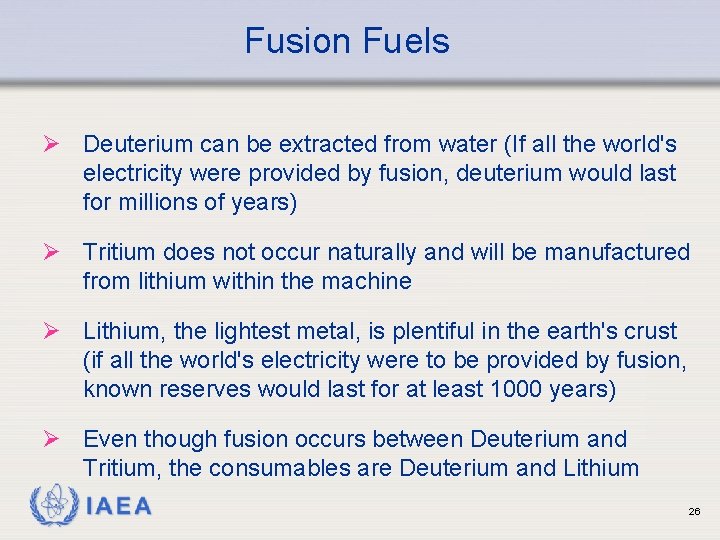 Fusion Fuels

➢ Deuterium can be extracted from water (If all the world's electricity were provided by fusion, deuterium would last for millions of years)

➢ Tritium does not occur naturally and will be manufactured from lithium within the machine

➢ Lithium, the lightest metal, is plentiful in the earth's crust (if all the world's electricity were to be provided by fusion, known reserves would last for at least 1000 years)

➢ Even though fusion occurs between Deuterium and Tritium, the consumables are Deuterium and Lithium

IAEA

26